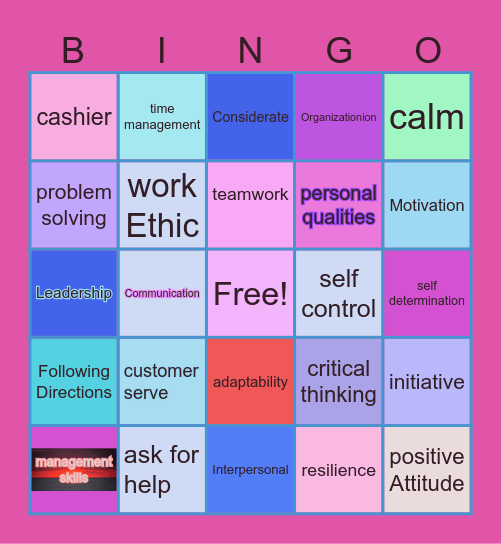 | B | I | N | G | O |
|---|---|---|---|---|
| cashier | time management | Considerate | Organizationion | calm |
| problem solving | work Ethic | teamwork | personal qualities | Motivation |
| Leadership | Communication | Free! | self control | self determination |
| Following Directions | customer serve | adaptability | critical thinking | initiative |
| management skills | ask for help | Interpersonal | resilience | positive Attitude |